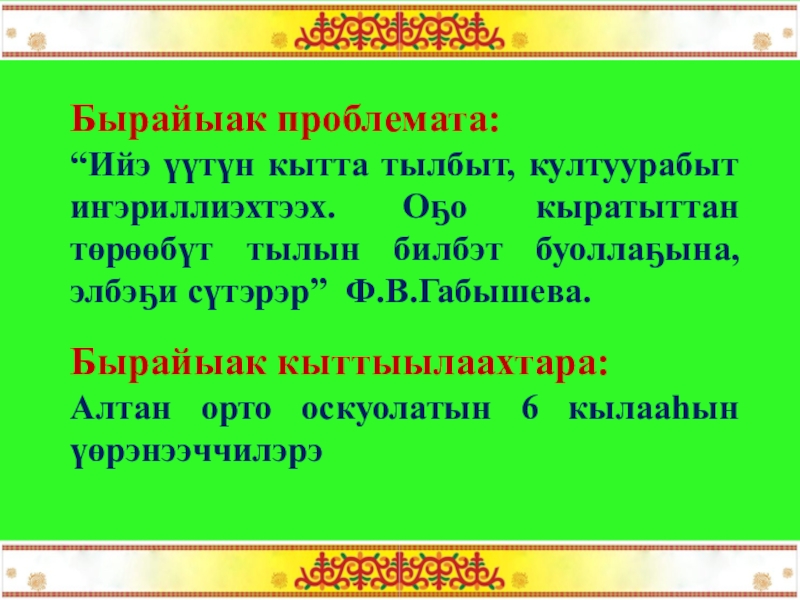 Бырайыак проблемата:
“Ийэ үүтүн кытта тылбыт, култуурабыт иҥэриллиэхтээх. Оҕо кыратыттан төрөөбүт тылын билбэт буоллаҕына, элбэҕи сүтэрэр” Ф.В.Габышева.

Бырайыак кыттыылаахтара:
Алтан орто оскуолатын 6 кылааһын үөрэнээччилэрэ